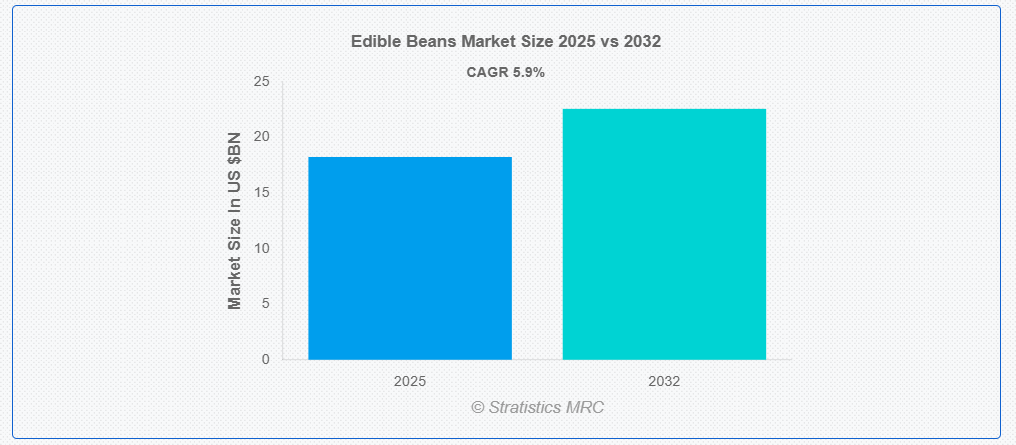 Edible Beans Market Size 2025 vs 2032

CAGR 5.9%

Market Size In US $BN

25
20
15
10
5
0

2025
2032

© Stratistics MRC